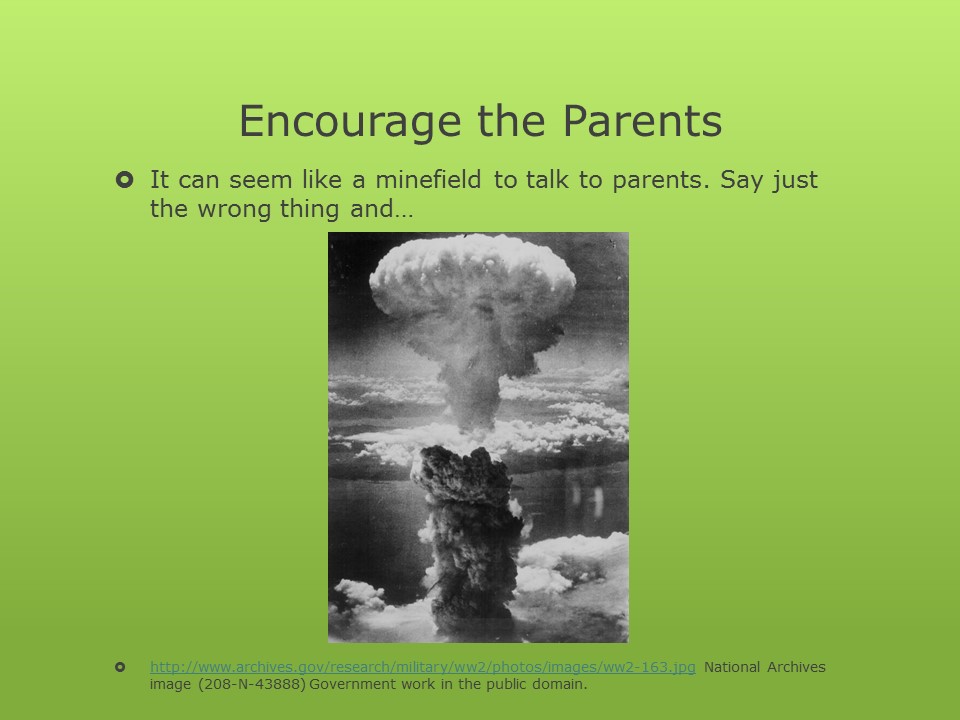 Encourage the Parents

It can seem like a minefield to talk to parents. Say just the wrong thing and…

http://www.archives.gov/research/military/ww2/photos/images/ww2-163.jpg National Archives image (208-N-43888) Government work in the public domain.